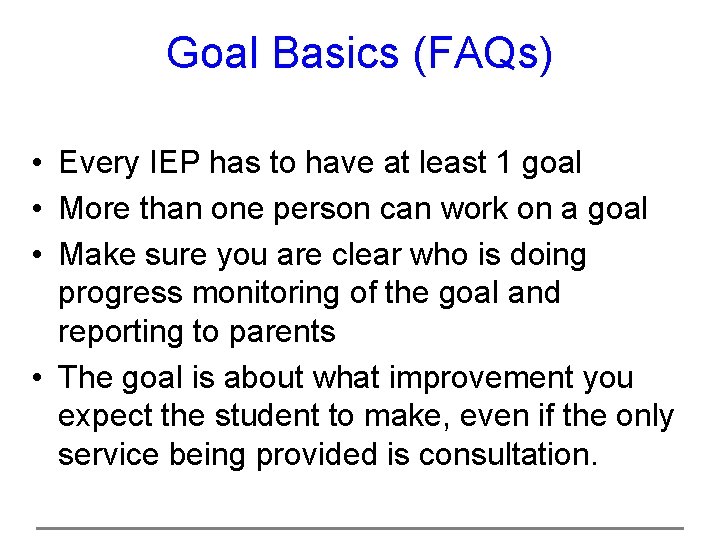 Goal Basics (FAQs)

• Every IEP has to have at least 1 goal
• More than one person can work on a goal
• Make sure you are clear who is doing progress monitoring of the goal and reporting to parents
• The goal is about what improvement you expect the student to make, even if the only service being provided is consultation.